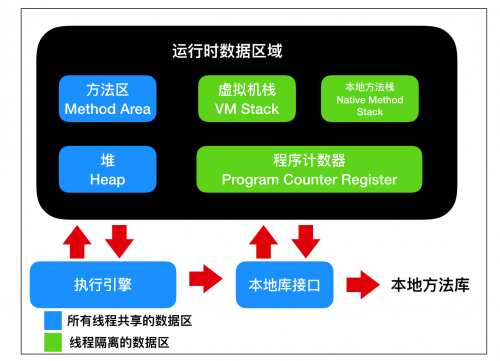 运行时数据区域

方法区
Method Area

虚拟机栈
VM Stack

本地方法栈
Native Method Stack

堆
Heap

程序计数器
Program Counter Register

执行引擎

本地库接口

本地方法库

所有线程共享的数据区

线程隔离的数据区